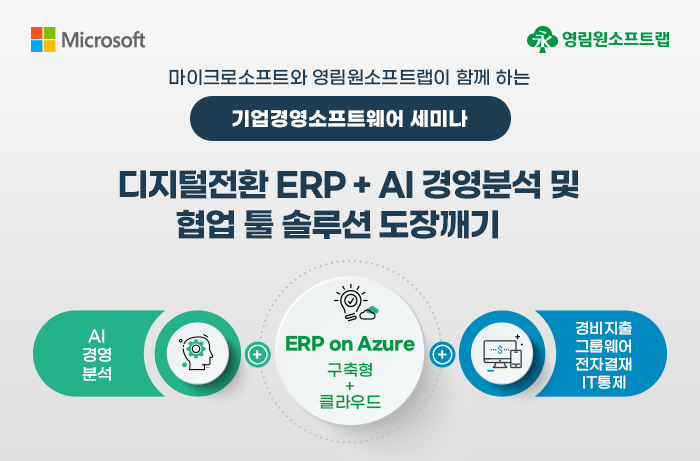 Microsoft

영림원소프트랩

마이크로소프트와 영림원소프트랩이 함께 하는

기업경영소프트웨어 세미나

디지털전환 ERP + AI 경영분석 및 협업 툴 솔루션 도장깨기

AI 경영 분석

ERP on Azure

구축형 + 클라우드

경비지출 그룹웨어 전자결재 IT통제